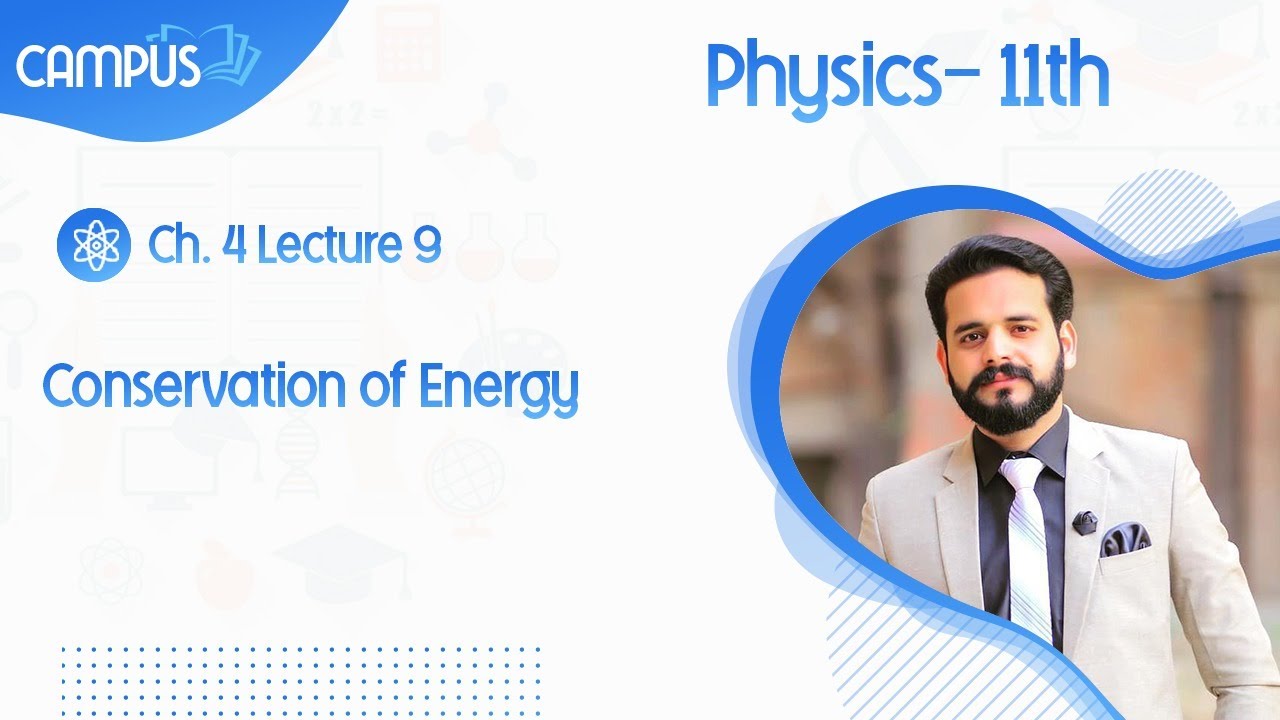 CAMPUS

Physics- 11th

Ch. 4 Lecture 9

Conservation of Energy